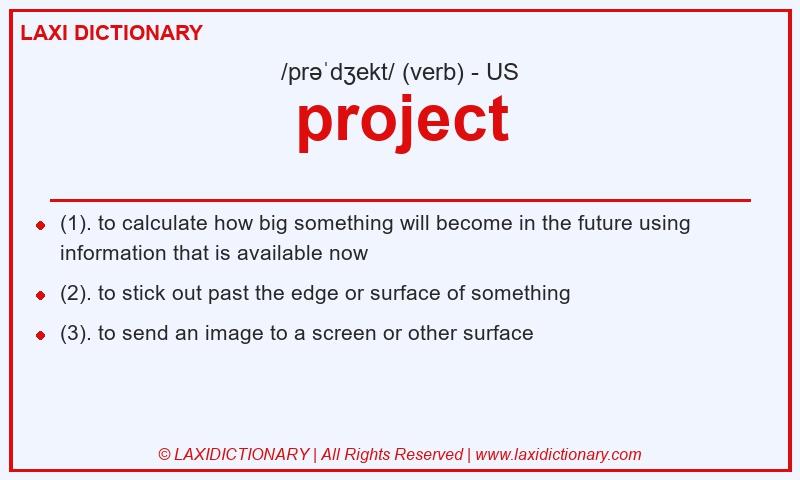 LAXI DICTIONARY

/prəˈdʒekt/ (verb) - US

project

- (1). to calculate how big something will become in the future using information that is available now
- (2). to stick out past the edge or surface of something
- (3). to send an image to a screen or other surface

© LAXIDICTIONARY | All Rights Reserved | www.laxidictionary.com